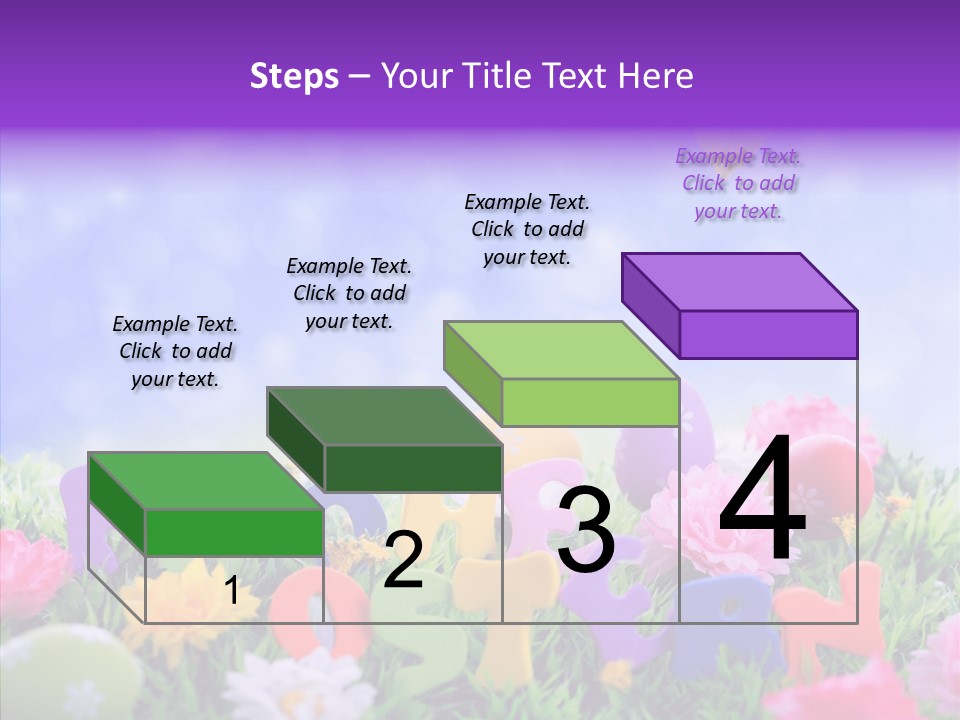 Steps – Your Title Text Here

Example Text. Click to add your text.

Example Text. Click to add your text.

Example Text. Click to add your text.

Example Text. Click to add your text.

1

2

3

4